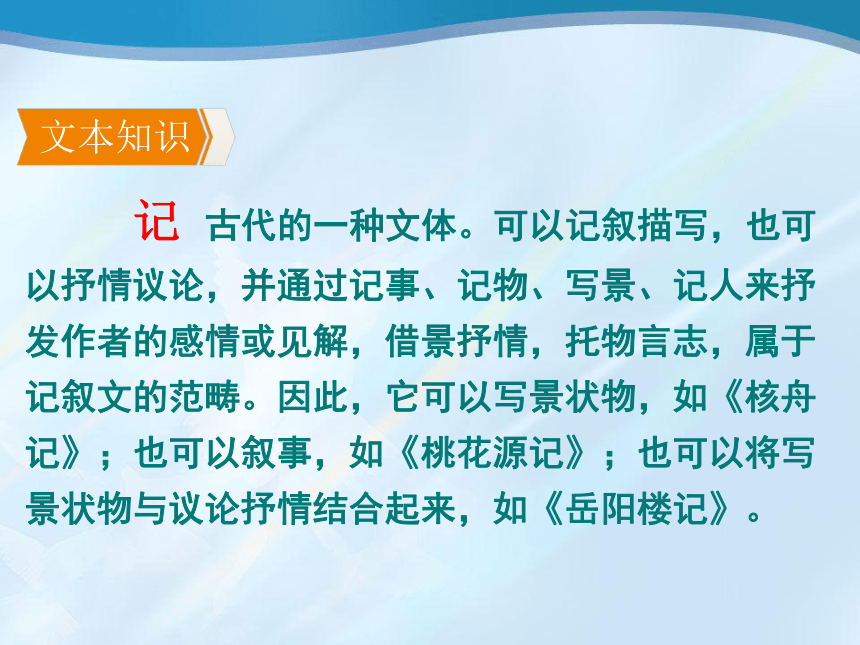 文本知识

记 古代的一种文体。可以记叙描写，也可以抒情议论，并通过记事、记物、写景、记人来抒发作者的感情或见解，借景抒情，托物言志，属于记叙文的范畴。因此，它可以写景状物，如《核舟记》；也可以叙事，如《桃花源记》；也可以将写景状物与议论抒情结合起来，如《岳阳楼记》。